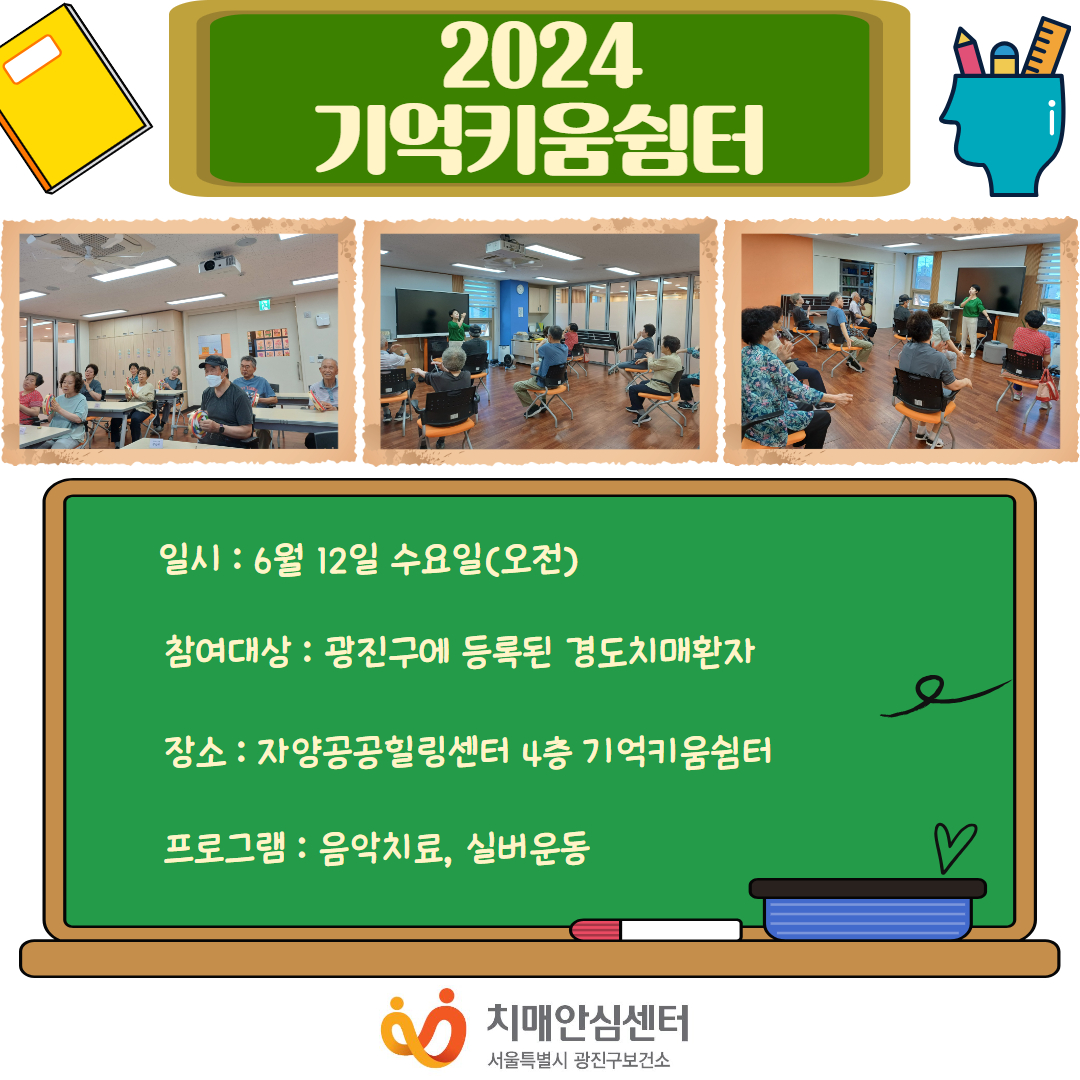 2024
기억키움쉼터

일시 : 6월 12일 수요일(오전)

참여대상 : 광진구에 등록된 경도치매환자

장소 : 자양공공힐링센터 4층 기억키움쉼터

프로그램 : 음악치료, 실버운동

치매안심센터
서울특별시 광진구보건소